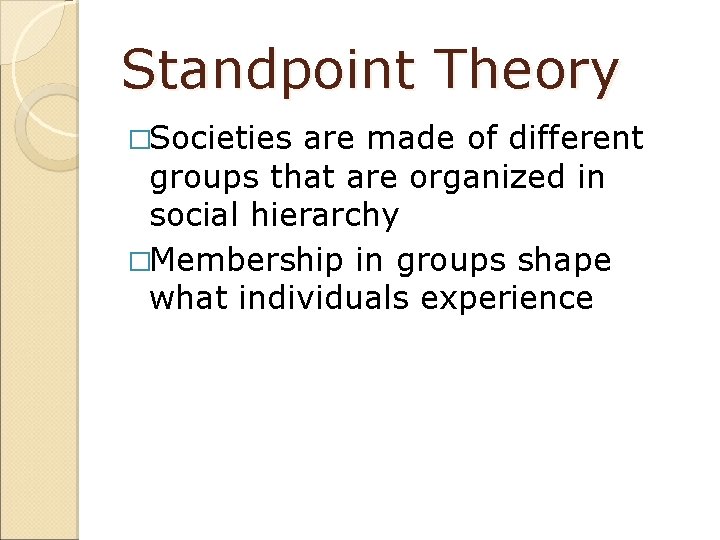 Standpoint Theory

□Societies are made of different groups that are organized in social hierarchy

□Membership in groups shape what individuals experience